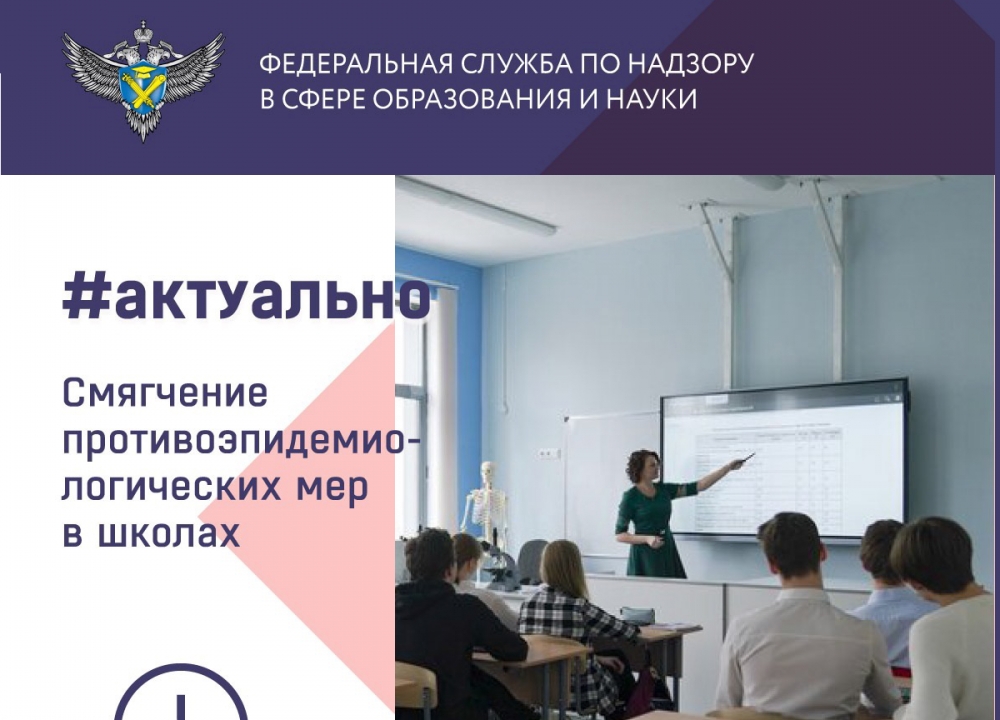 ФЕДЕРАЛЬНАЯ СЛУЖБА ПО НАДЗОРУ В СФЕРЕ ОБРАЗОВАНИЯ И НАУКИ

#актуально

Смягчение противоэпидемиологических мер в школах